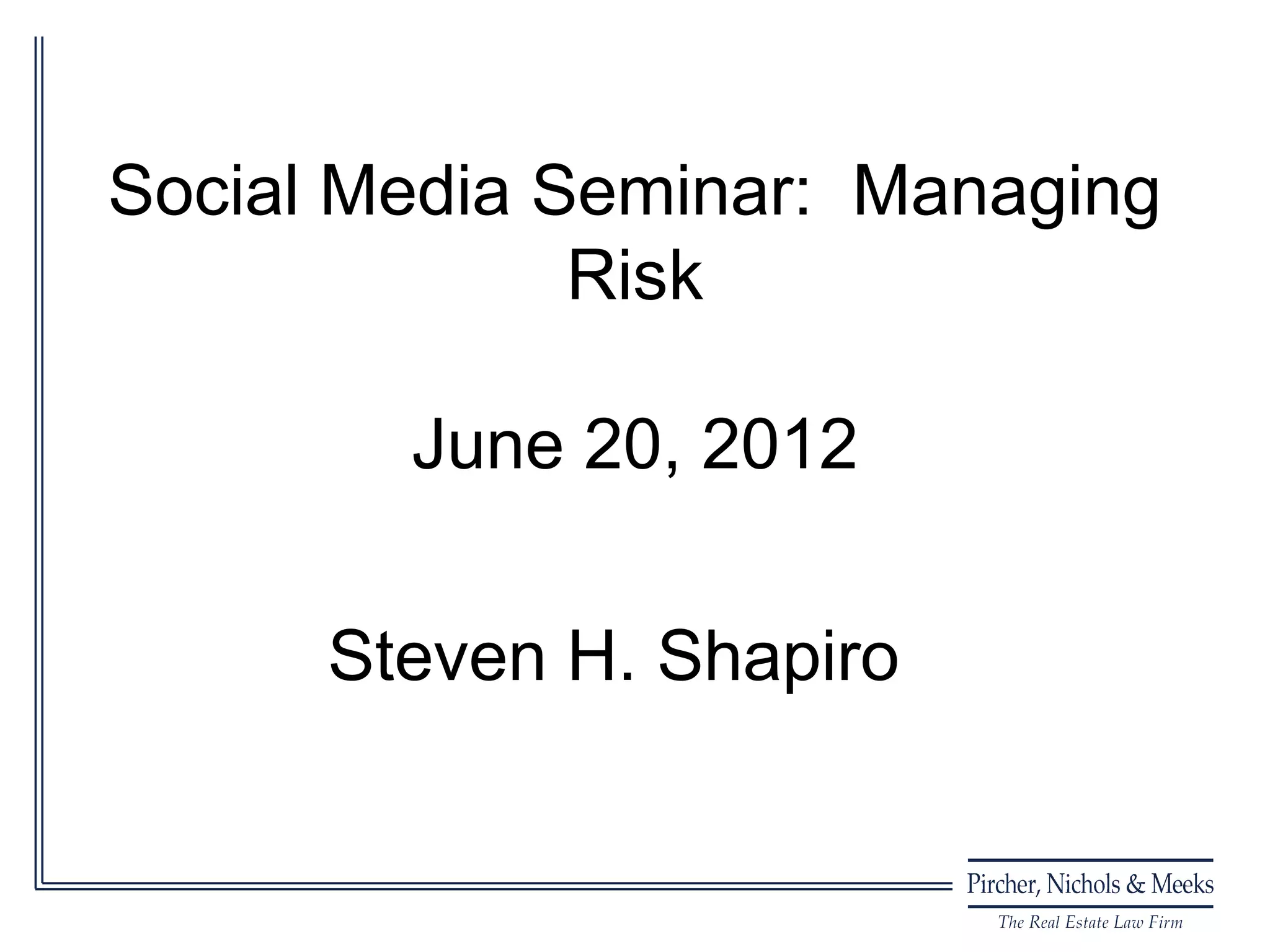 Social Media Seminar:  Managing Risk

June 20, 2012

Steven H. Shapiro

Pircher, Nichols & Meeks
The Real Estate Law Firm